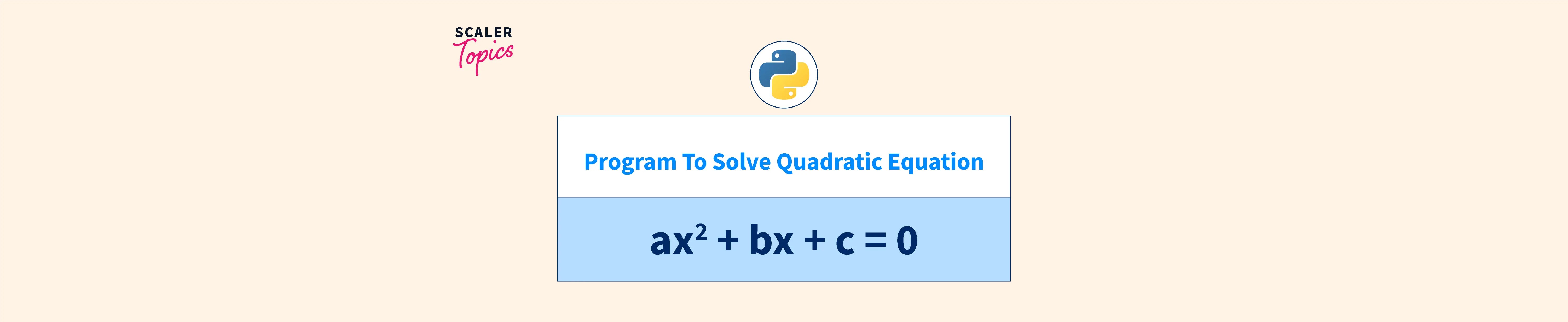 SCALER Topics

Program To Solve Quadratic Equation

$ax^2 + bx + c = 0$